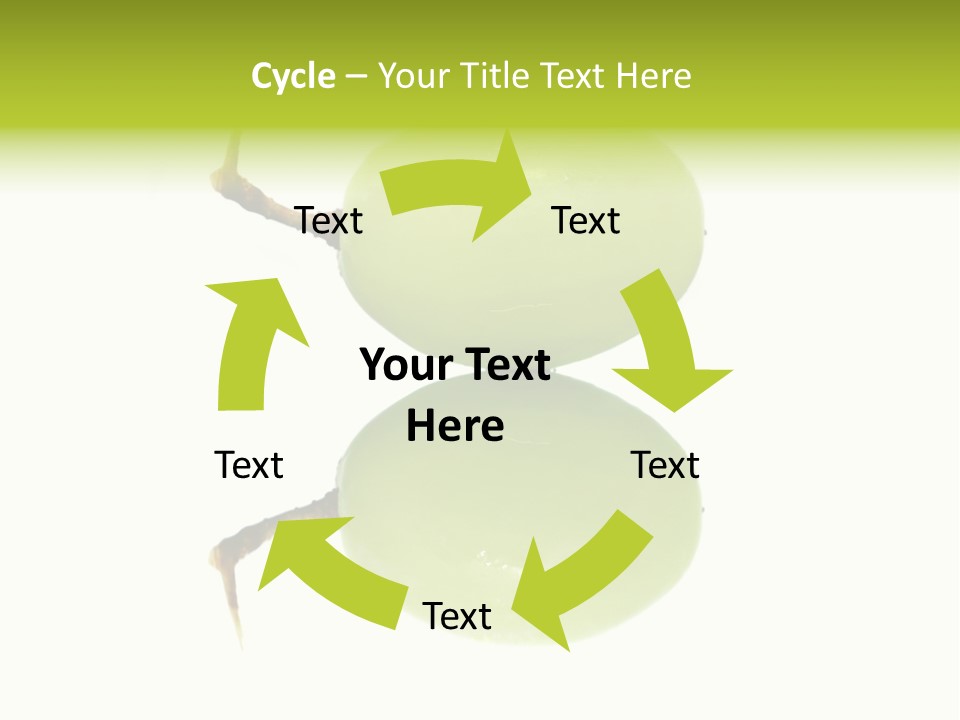 Cycle – Your Title Text Here

Text

Text

Your Text Here

Text

Text

Text